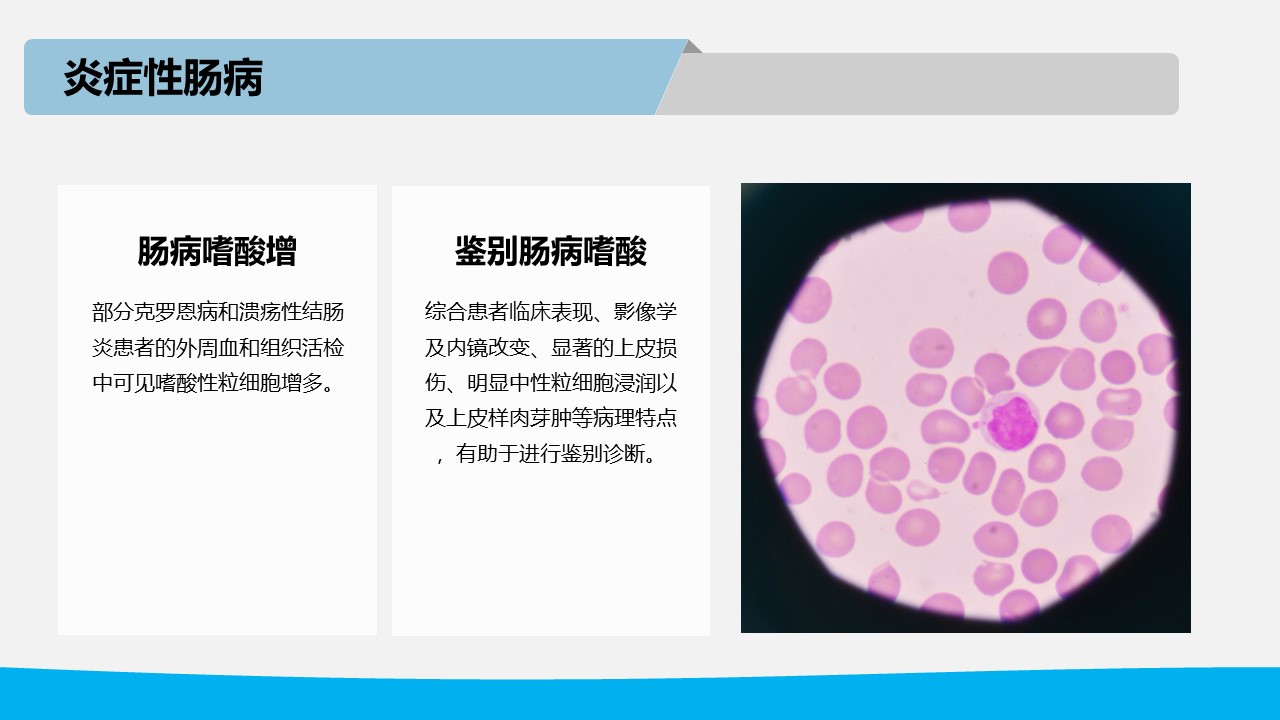 炎症性肠病

肠病嗜酸增

部分克罗恩病和溃疡性结肠炎患者的外周血和组织活检中可见嗜酸性粒细胞增多。

鉴别肠病嗜酸

综合患者临床表现、影像学及内镜改变、显著的上皮损伤、明显中性粒细胞浸润以及上皮样肉芽肿等病理特点，有助于进行鉴别诊断。